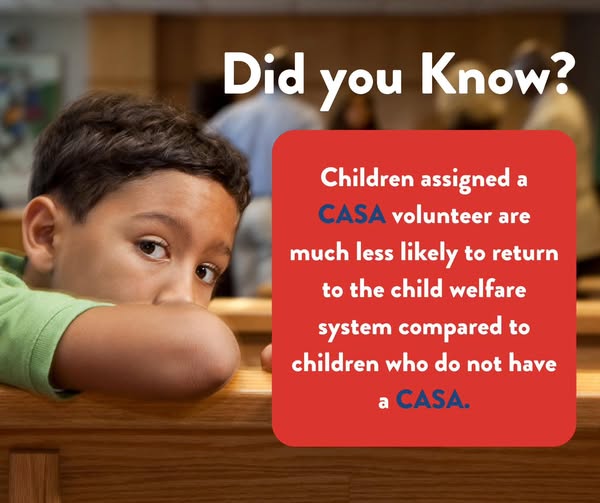 Did you Know?

Children assigned a CASA volunteer are much less likely to return to the child welfare system compared to children who do not have a CASA.